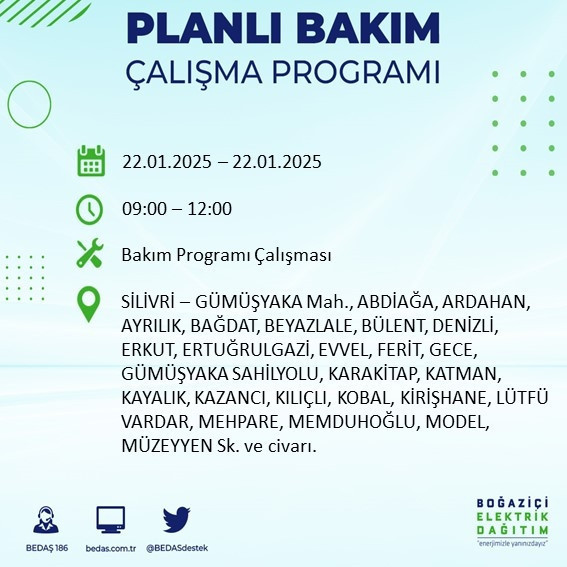 PLANLI BAKIM
ÇALIŞMA PROGRAMI

22.01.2025 – 22.01.2025

09:00 – 12:00

Bakım Programı Çalışması

SİLİVRİ – GÜMÜŞYAKA Mah., ABDİAĞA, ARDAHAN, AYRILIK, BAĞDAT, BEYAZLALE, BÜLENT, DENİZLİ, ERKUT, ERTUĞRULGAZİ, EVVEL, FERİT, GECE, GÜMÜŞYAKA SAHİLYOLU, KARAKİTAP, KATMAN, KAYALIK, KAZANCI, KILIÇLI, KOBAL, KİRİŞHANE, LÜTFÜ VARDAR, MEHPARE, MEMDUHOĞLU, MODEL, MÜZEYYEN Sk. ve civarı.

BEDAŞ 186
bedas.com.tr
@BEDASdestek

BOĞAZİÇİ
ELEKTRİK
DAĞITIM
"enerjimizle yanınızdayız"